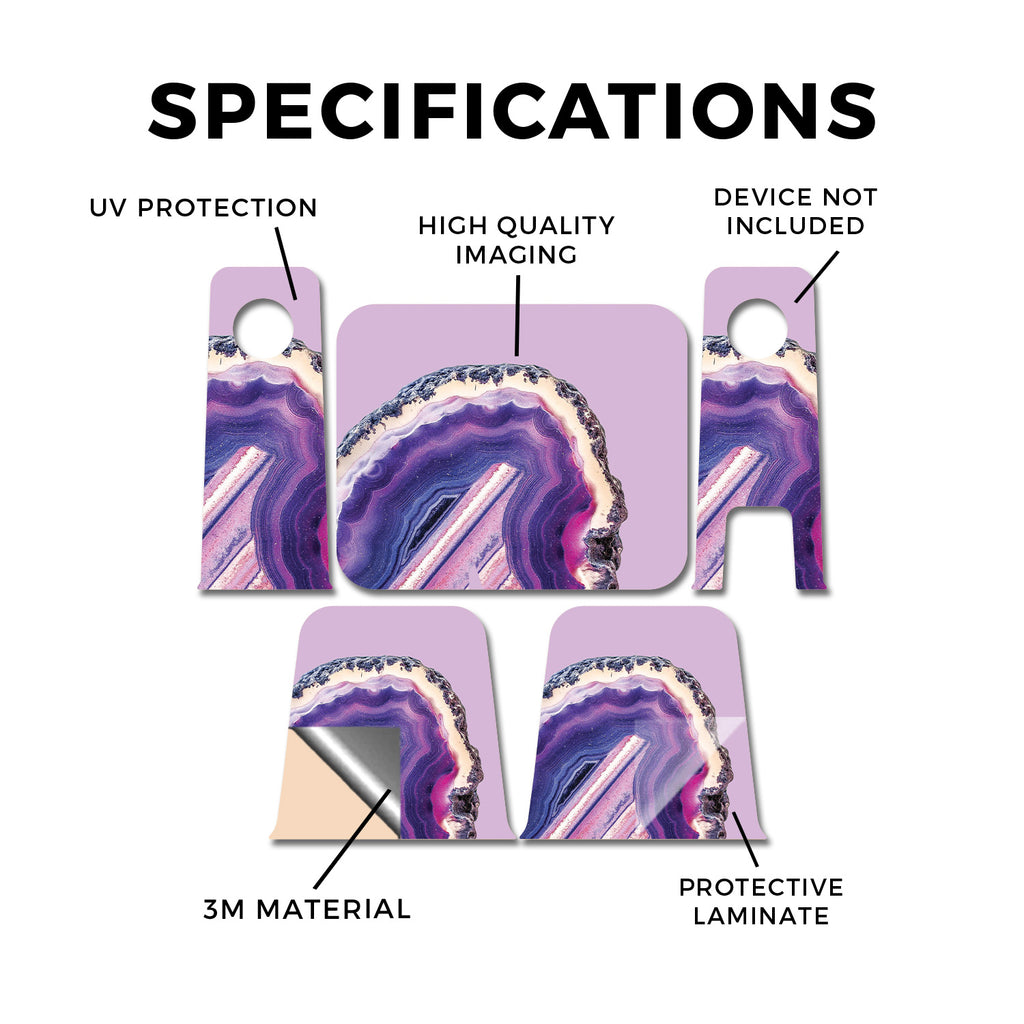 SPECIFICATIONS

UV PROTECTION

HIGH QUALITY IMAGING

DEVICE NOT INCLUDED

3M MATERIAL

PROTECTIVE LAMINATE